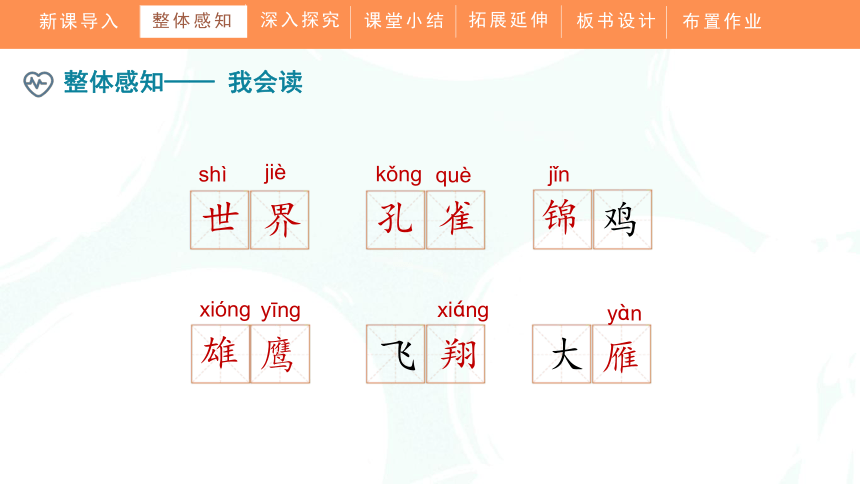 新课导入 整体感知 深入探究 课堂小结 拓展延伸 板书设计 布置作业

整体感知—— 我会读

shì jiè
世界

kǒng què
孔雀

jǐn
锦鸡

xióng yīng
雄鹰

xiáng
飞翔

yàn
大雁